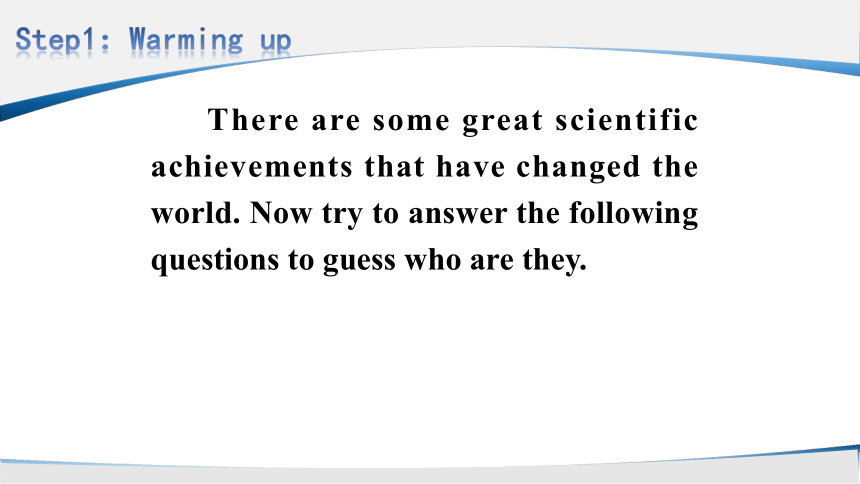 Step1: Warming up

There are some great scientific achievements that have changed the world. Now try to answer the following questions to guess who are they.